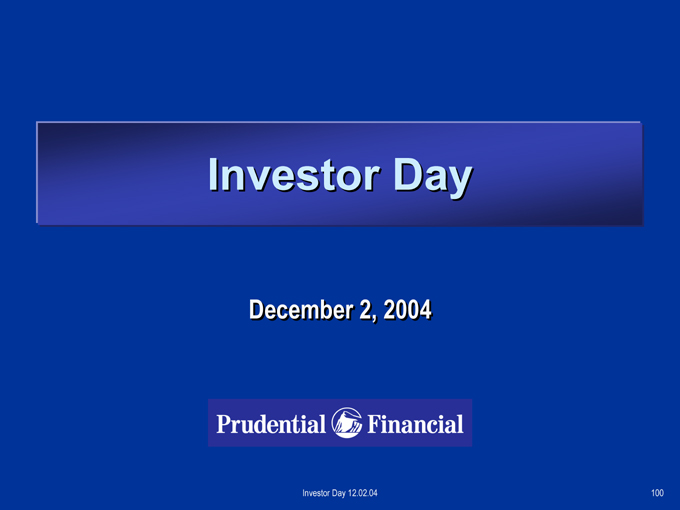 Investor Day

December 2, 2004

Prudential Financial

Investor Day 12.02.04

100